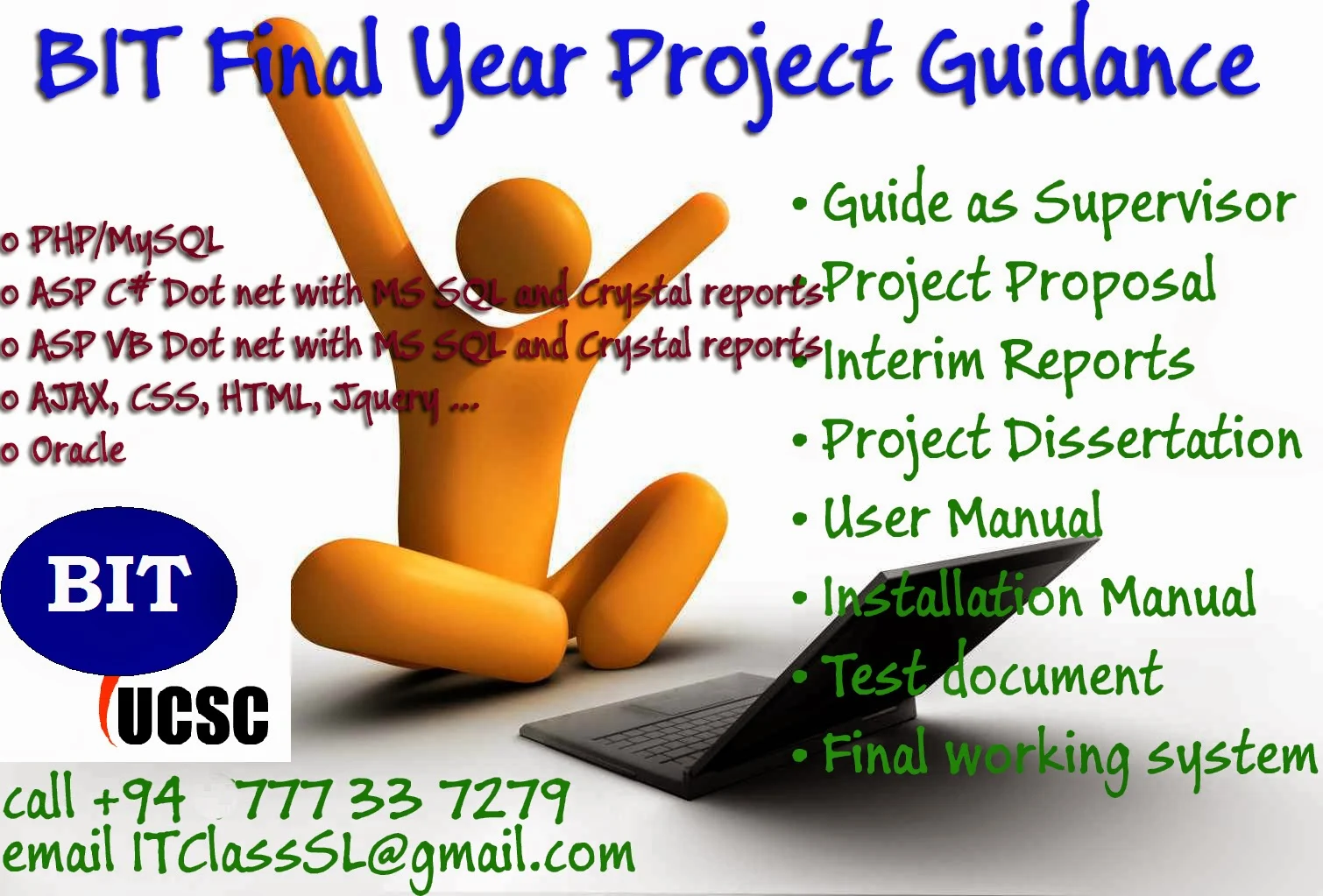 BIT Final Year Project Guidance

o PHP/MySQL
o ASP C# Dot net with MS SQL and Crystal reports
o ASP VB Dot net with MS SQL and Crystal reports
o AJAX, CSS, HTML, Jquery ...
o Oracle

• Guide as Supervisor
• Project Proposal
• Interim Reports
• Project Dissertation
• User Manual
• Installation Manual
• Test document
• Final working system

BIT
UCSC

call +94 777 33 7279
email ITClassSL@gmail.com